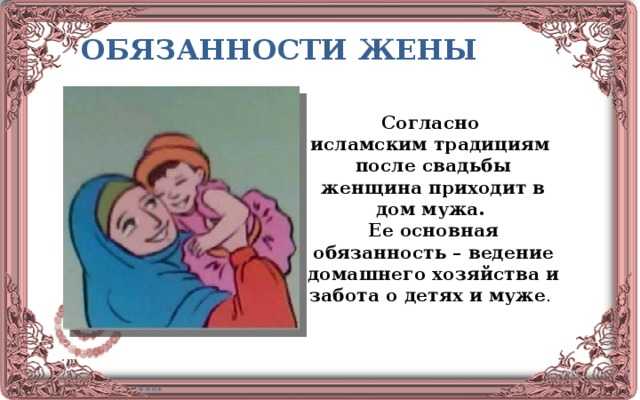 ОБЯЗАННОСТИ ЖЕНЫ

Согласно исламским традициям после свадьбы женщина приходит в дом мужа.
Ее основная обязанность – ведение домашнего хозяйства и забота о детях и муже.